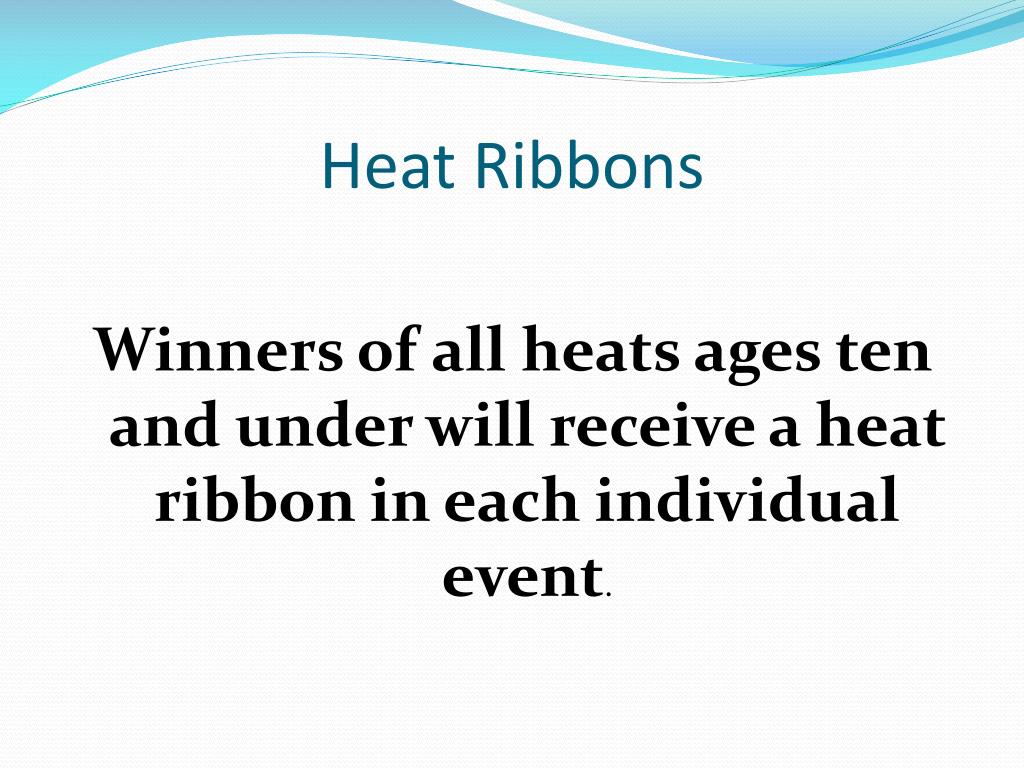 Heat Ribbons

Winners of all heats ages ten and under will receive a heat ribbon in each individual event.